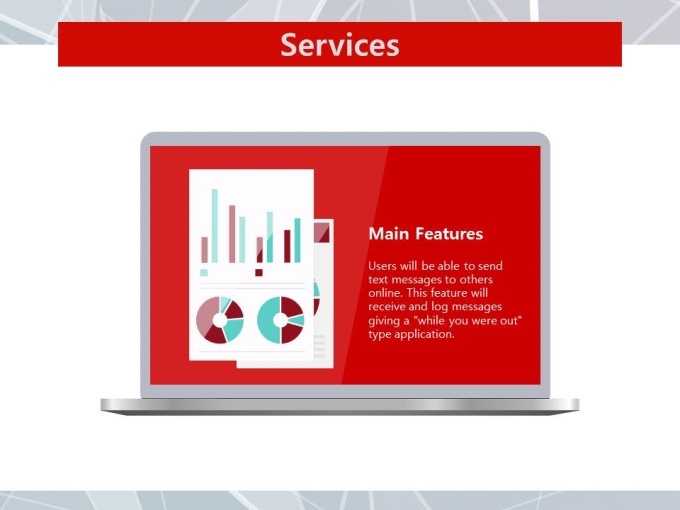 Services

Main Features

Users will be able to send text messages to others online. This feature will receive and log messages giving a "while you were out" type application.